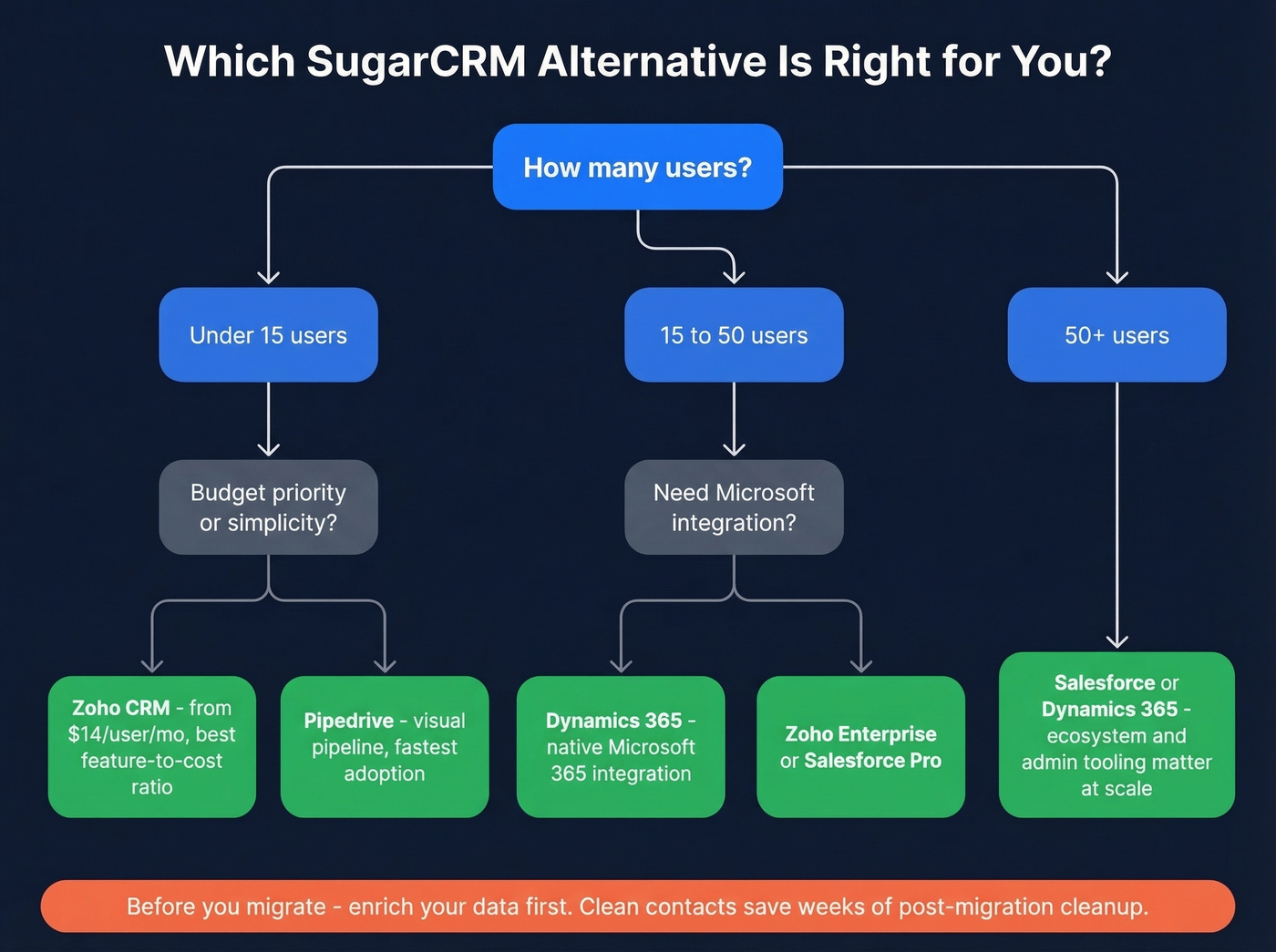 Which SugarCRM Alternative Is Right for You?

How many users?

Under 15 users

15 to 50 users

50+ users

Budget priority or simplicity?

Need Microsoft integration?

Zoho CRM - from $14/user/mo, best feature-to-cost ratio

Pipedrive - visual pipeline, fastest adoption

Dynamics 365 - native Microsoft 365 integration

Zoho Enterprise or Salesforce Pro

Salesforce or Dynamics 365 - ecosystem and admin tooling matter at scale

Before you migrate - enrich your data first. Clean contacts save weeks of post-migration cleanup.